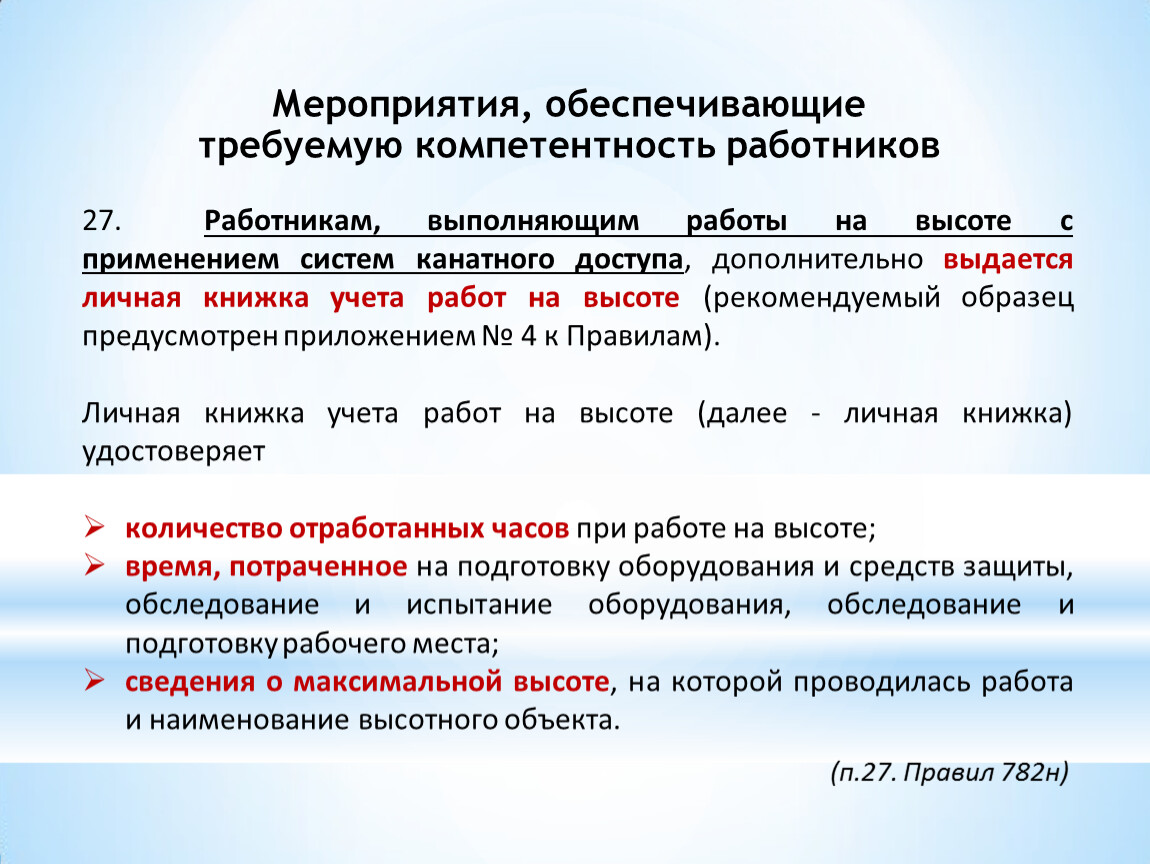 Мероприятия, обеспечивающие требуемую компетентность работников

27. Работникам, выполняющим работы на высоте с применением систем канатного доступа, дополнительно выдается личная книжка учета работ на высоте (рекомендуемый образец предусмотрен приложением № 4 к Правилам).

Личная книжка учета работ на высоте (далее - личная книжка) удостоверяет

➢ количество отработанных часов при работе на высоте;
➢ время, потраченное на подготовку оборудования и средств защиты, обследование и испытание оборудования, обследование и подготовку рабочего места;
➢ сведения о максимальной высоте, на которой проводилась работа и наименование высотного объекта.

(п.27. Правил 782н)